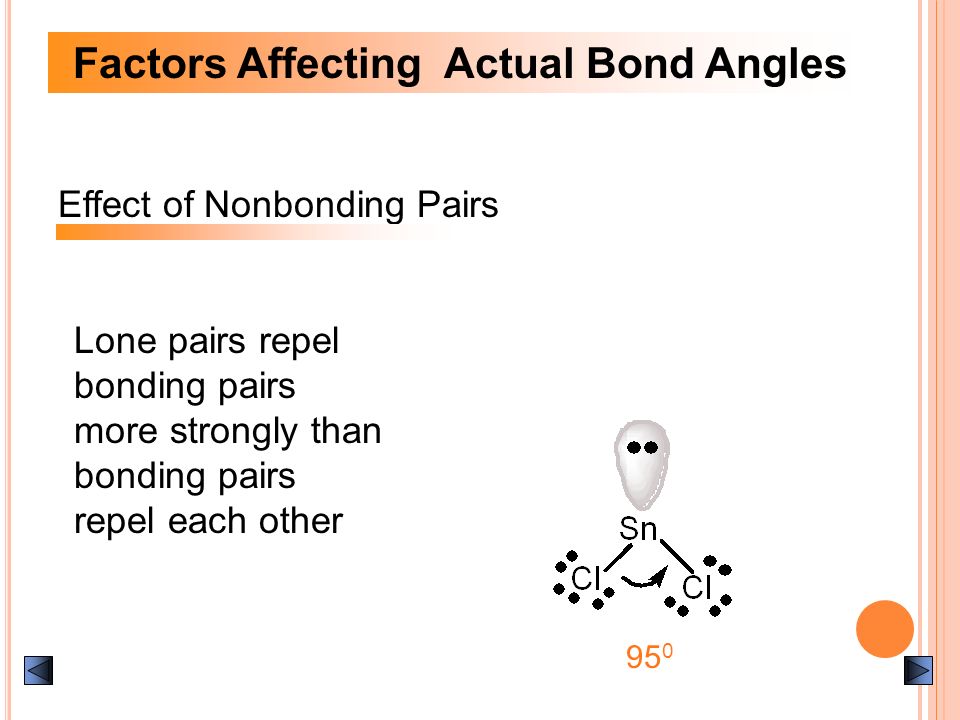 Factors Affecting Actual Bond Angles

Effect of Nonbonding Pairs

Lone pairs repel bonding pairs more strongly than bonding pairs repel each other

Sn

Cl

Cl

$95^0$